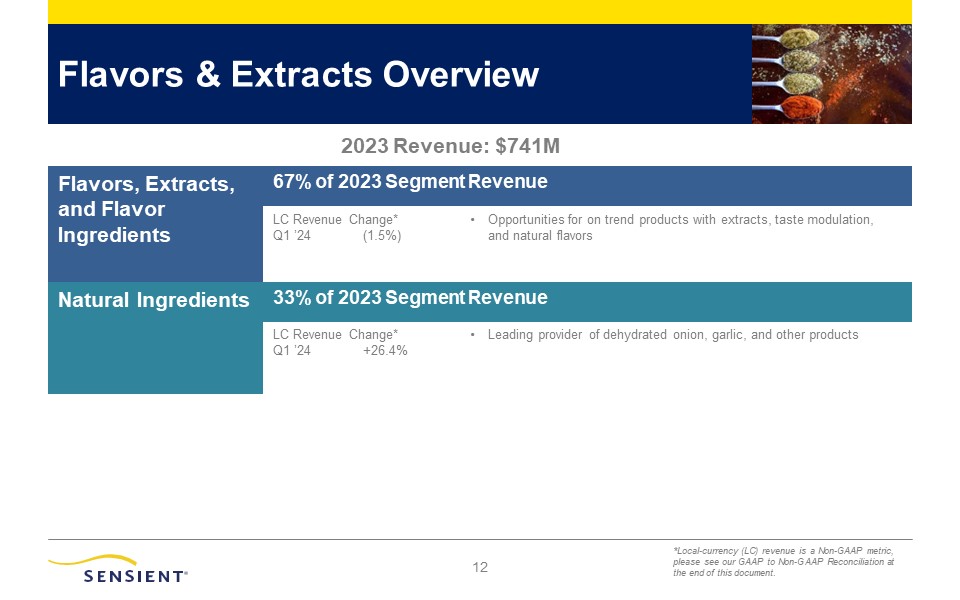 Flavors & Extracts Overview

2023 Revenue: $741M

Flavors, Extracts, and Flavor Ingredients

67% of 2023 Segment Revenue

LC Revenue Change*
Q1 '24 (1.5%)

• Opportunities for on trend products with extracts, taste modulation, and natural flavors

Natural Ingredients

33% of 2023 Segment Revenue

LC Revenue Change*
Q1 '24 +26.4%

• Leading provider of dehydrated onion, garlic, and other products

SENSIENT®

12

*Local-currency (LC) revenue is a Non-GAAP metric, please see our GAAP to Non-GAAP Reconciliation at the end of this document.